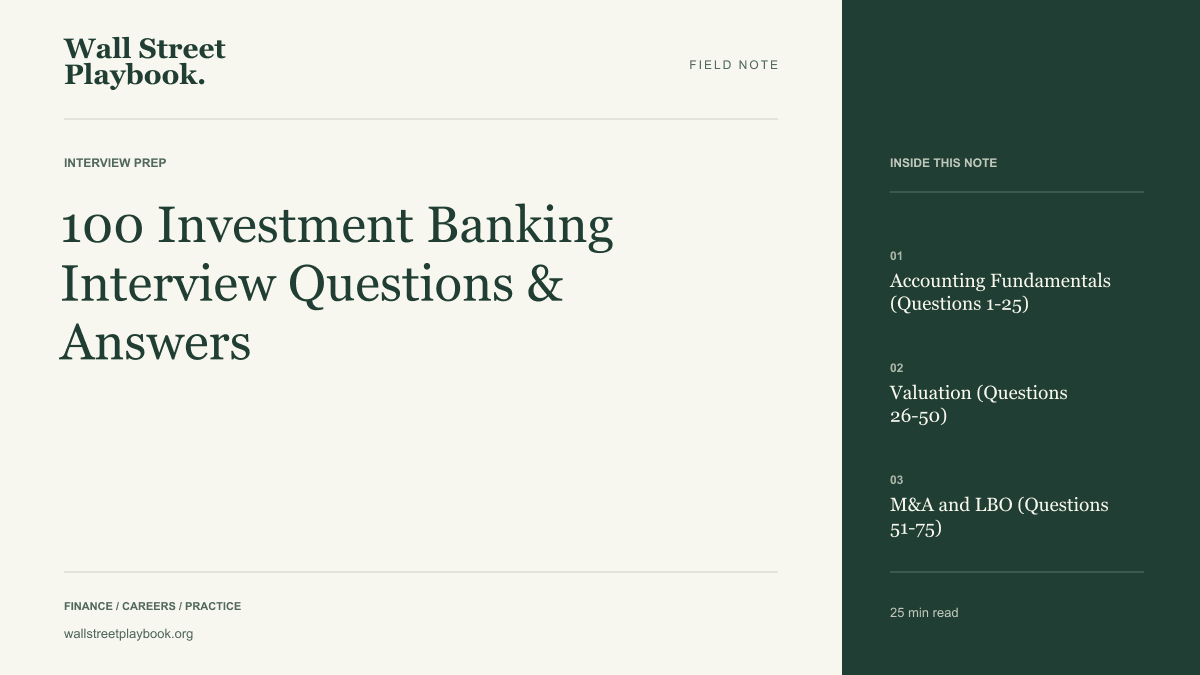 Wall Street Playbook.

FIELD NOTE

INTERVIEW PREP

100 Investment Banking Interview Questions & Answers

FINANCE / CAREERS / PRACTICE

wallstreetplaybook.org

INSIDE THIS NOTE

01

Accounting Fundamentals (Questions 1-25)

02

Valuation (Questions 26-50)

03

M&A and LBO (Questions 51-75)

25 min read